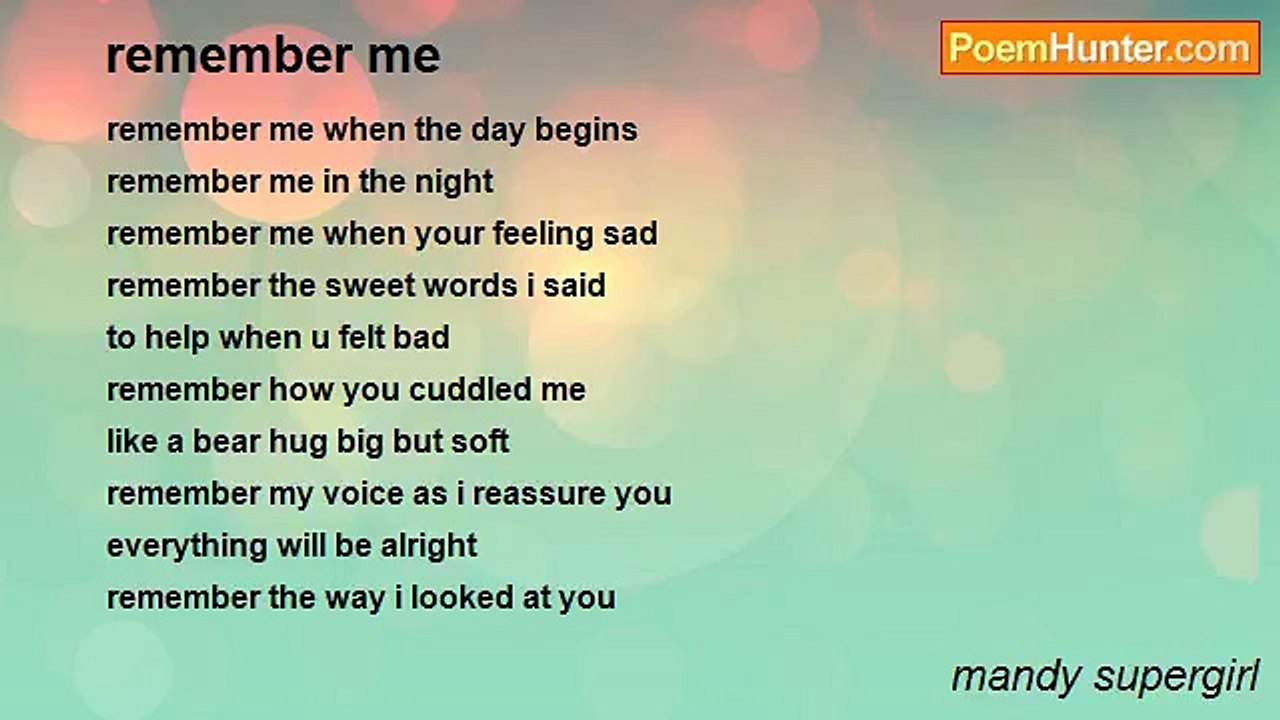 remember me

PoemHunter.com

remember me when the day begins
remember me in the night
remember me when your feeling sad
remember the sweet words i said
to help when u felt bad
remember how you cuddled me
like a bear hug big but soft
remember my voice as i reassure you
everything will be alright
remember the way i looked at you

mandy supergirl